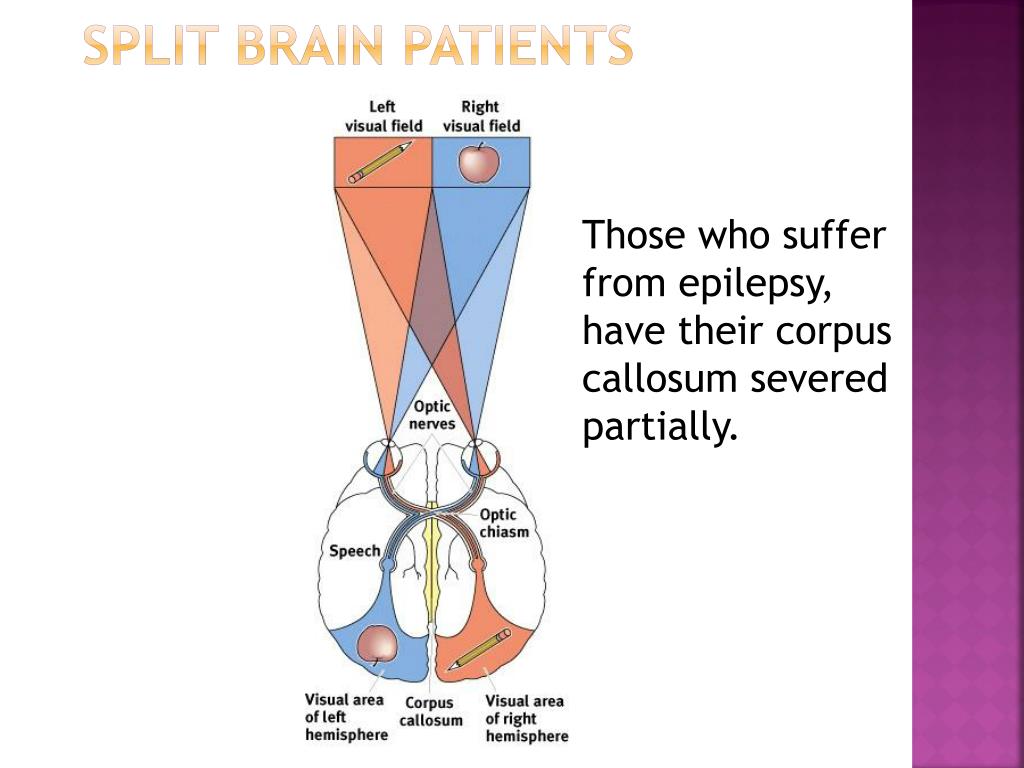 SPLIT BRAIN PATIENTS

Left visual field

Right visual field

Optic nerves

Optic chiasm

Speech

Visual area of left hemisphere

Corpus callosum

Visual area of right hemisphere

Those who suffer from epilepsy, have their corpus callosum severed partially.